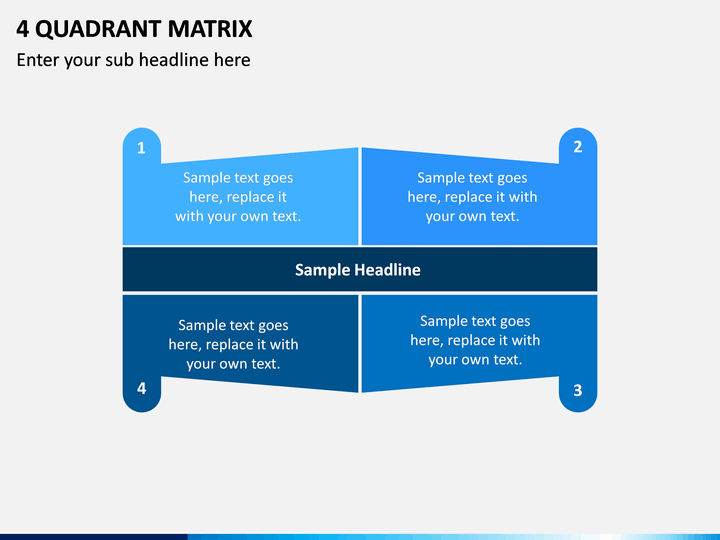 4 QUADRANT MATRIX
Enter your sub headline here

1
Sample text goes here, replace it with your own text.

2
Sample text goes here, replace it with your own text.

Sample Headline

Sample text goes here, replace it with your own text.
4

Sample text goes here, replace it with your own text.
3